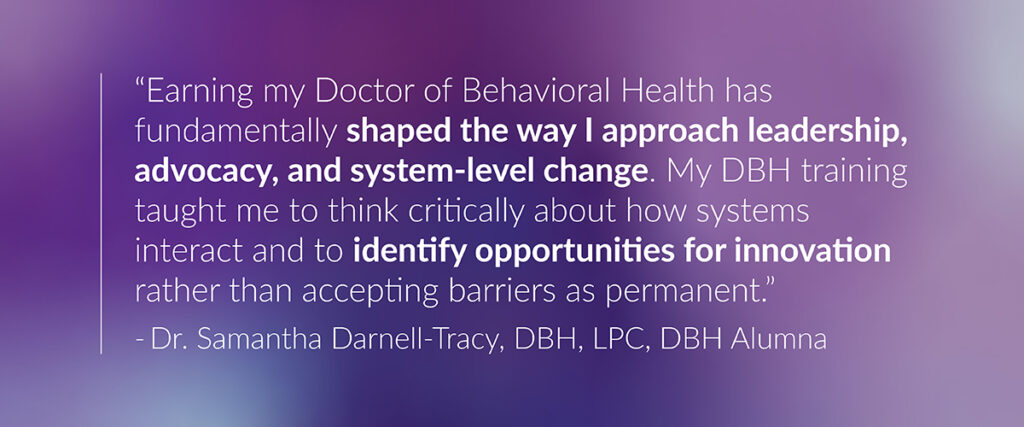 “Earning my Doctor of Behavioral Health has fundamentally shaped the way I approach leadership, advocacy, and system-level change. My DBH training taught me to think critically about how systems interact and to identify opportunities for innovation rather than accepting barriers as permanent.”

- Dr. Samantha Darnell-Tracy, DBH, LPC, DBH Alumna